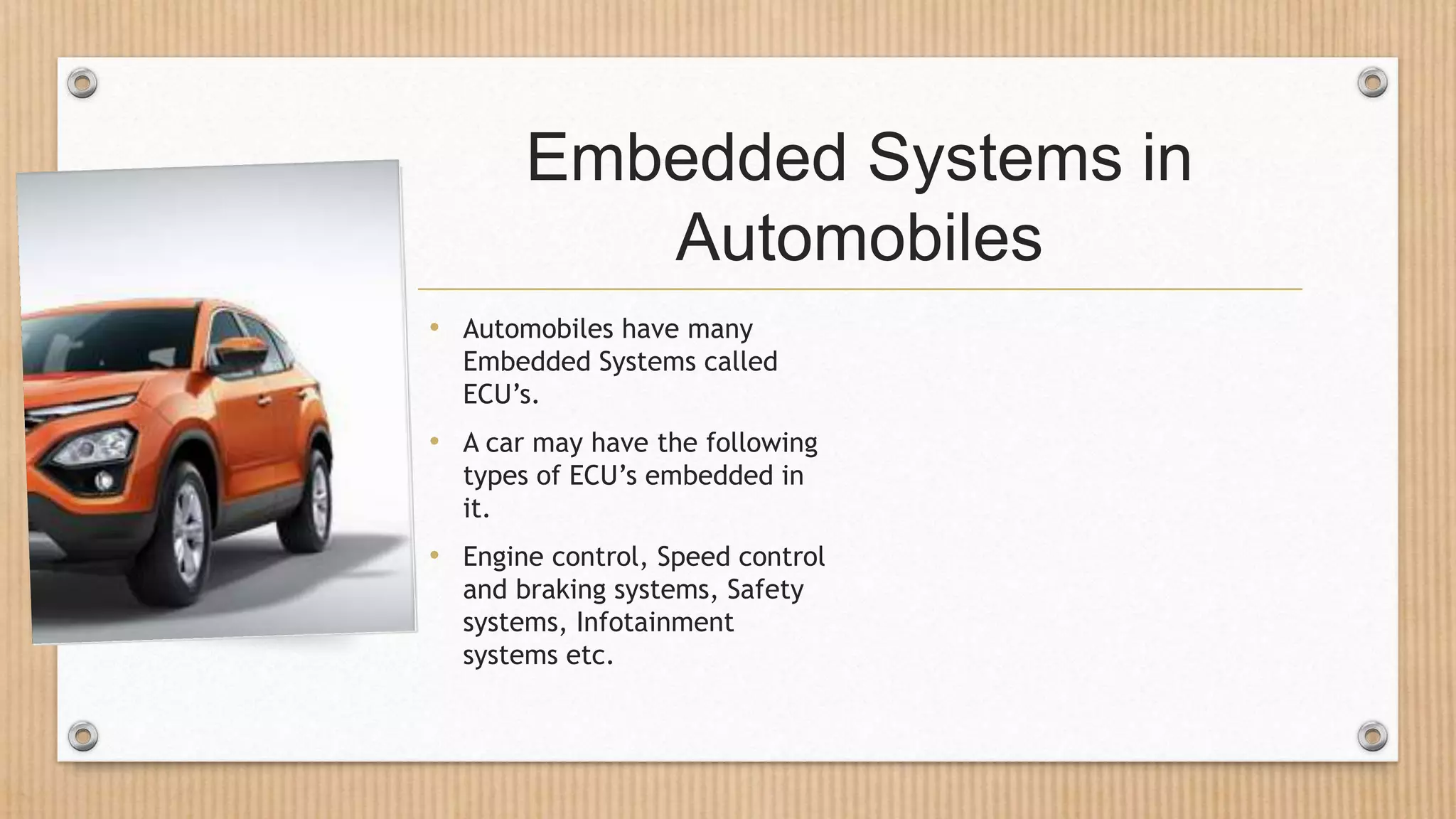 Embedded Systems in Automobiles

• Automobiles have many Embedded Systems called ECU’s.

• A car may have the following types of ECU’s embedded in it.

• Engine control, Speed control and braking systems, Safety systems, Infotainment systems etc.